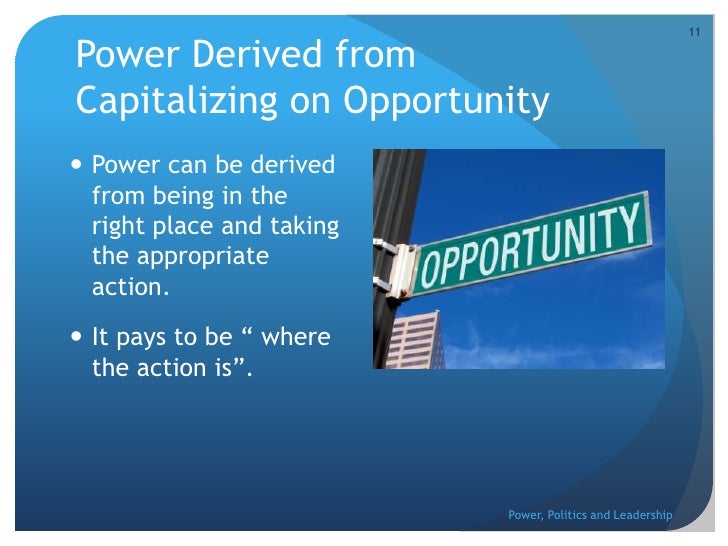 11

Power Derived from Capitalizing on Opportunity

• Power can be derived from being in the right place and taking the appropriate action.

• It pays to be “ where the action is”.

OPPORTUNITY

Power, Politics and Leadership